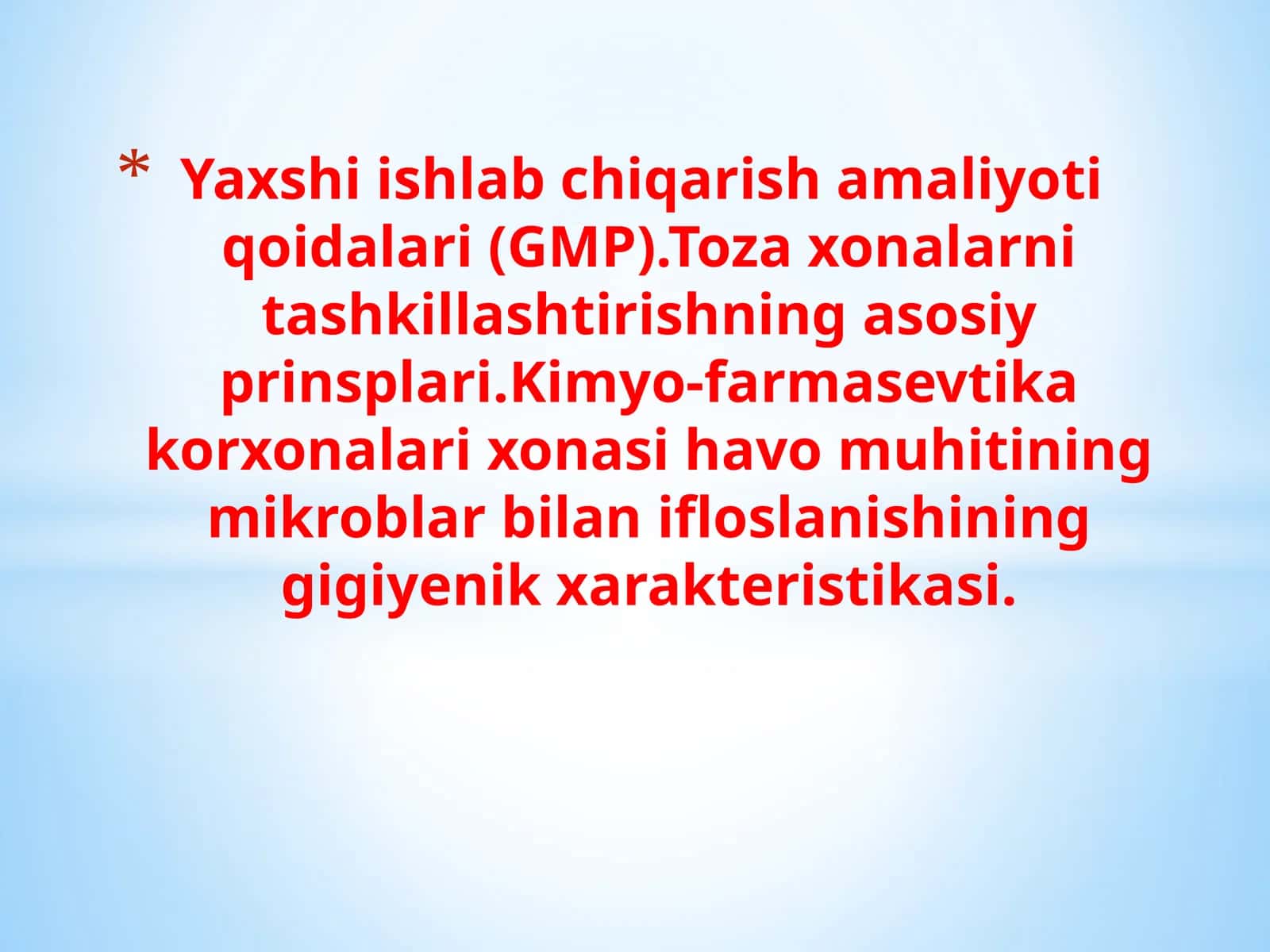 * Yaxshi ishlab chiqarish amaliyoti qoidalari (GMP).Toza xonalarni tashkillashtirishning asosiy prinsplari.Kimyo-farmasevtika korxonalari xonasi havo muhitining mikroblar bilan ifloslanishining gigiyenik xarakteristikasi.